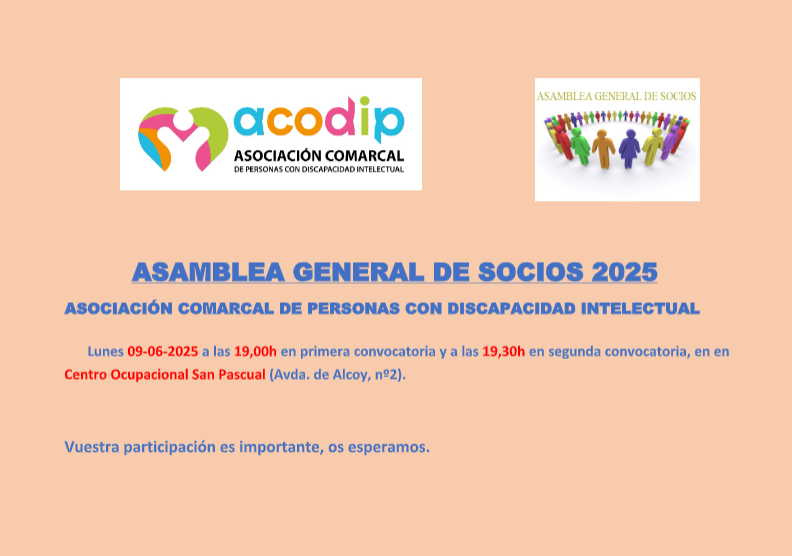 acodip
ASOCIACIÓN COMARCAL
DE PERSONAS CON DISCAPACIDAD INTELECTUAL

ASAMBLEA GENERAL DE SOCIOS

ASAMBLEA GENERAL DE SOCIOS 2025

ASOCIACIÓN COMARCAL DE PERSONAS CON DISCAPACIDAD INTELECTUAL

Lunes 09-06-2025 a las 19,00h en primera convocatoria y a las 19,30h en segunda convocatoria, en en Centro Ocupacional San Pascual (Avda. de Alcoy, nº2).

Vuestra participación es importante, os esperamos.